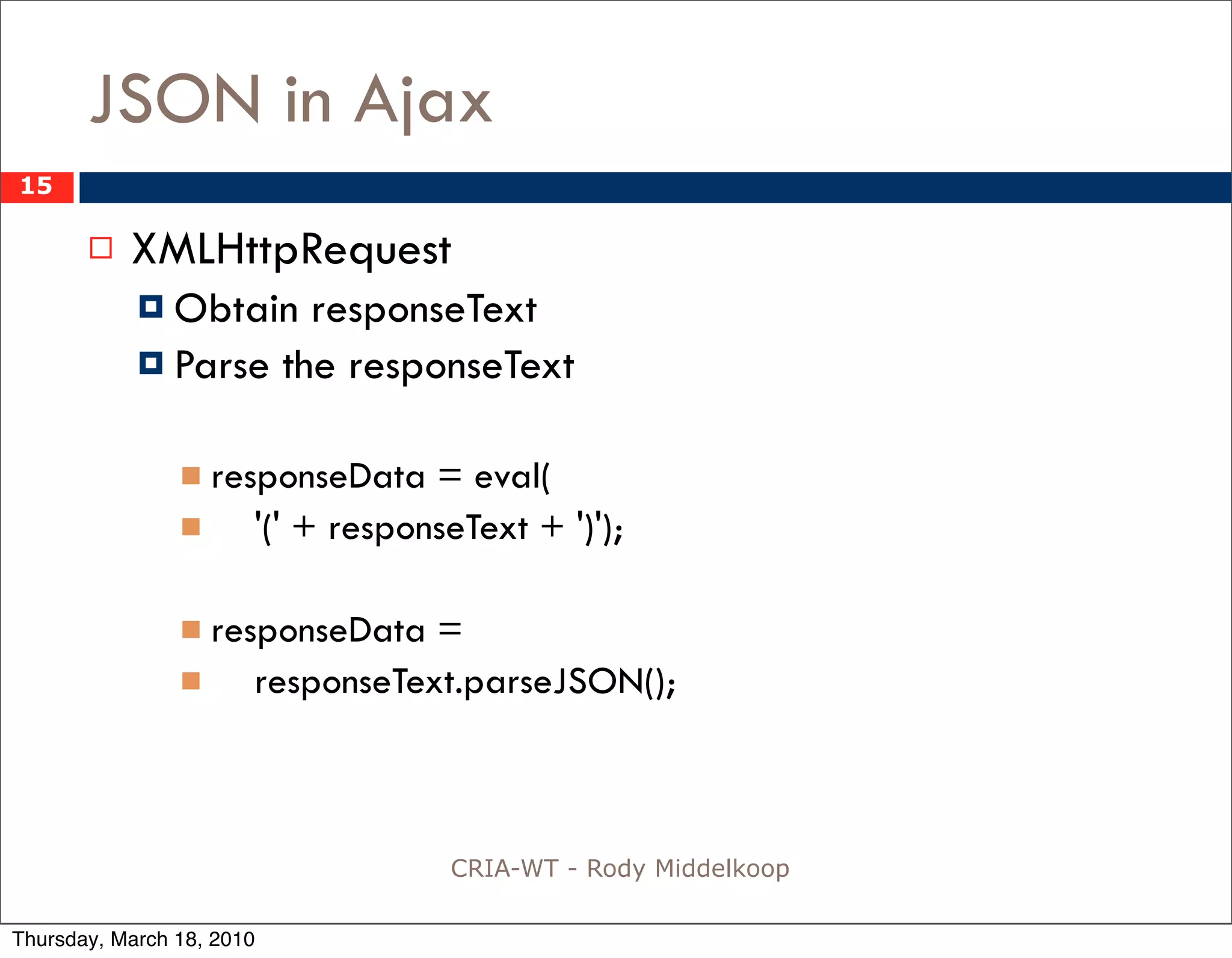 JSON in Ajax

15

XMLHttpRequest

Obtain responseText

Parse the responseText

responseData = eval(

'(' + responseText + ')');

responseData =

responseText.parseJSON();

CRIA-WT - Rody Middelkoop

Thursday, March 18, 2010